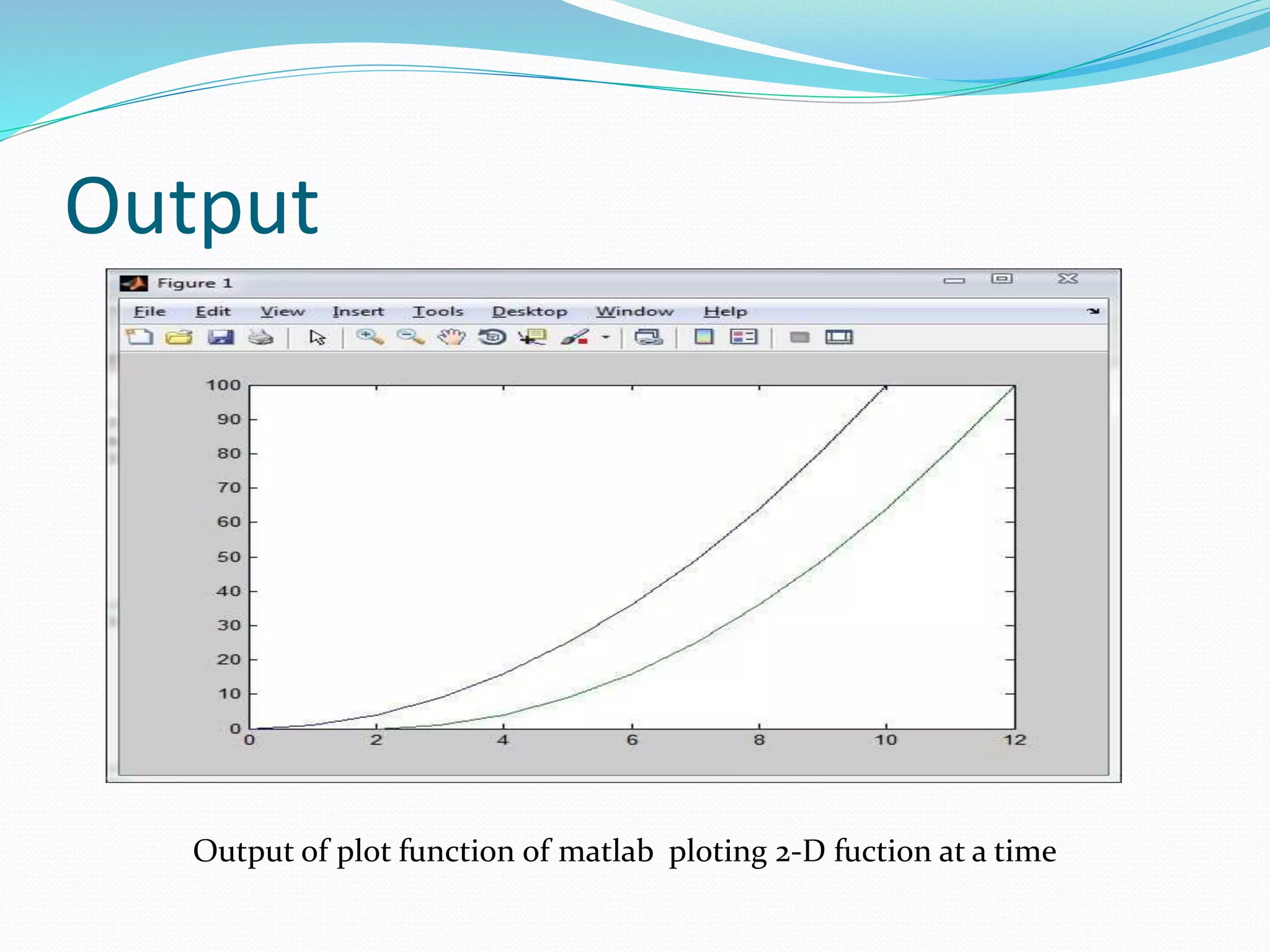 Output

Figure 1

File Edit View Insert Tools Desktop Window Help

100
90
80
70
60
50
40
30
20
10
0

0 2 4 6 8 10 12

Output of plot function of matlab ploting 2-D fuction at a time